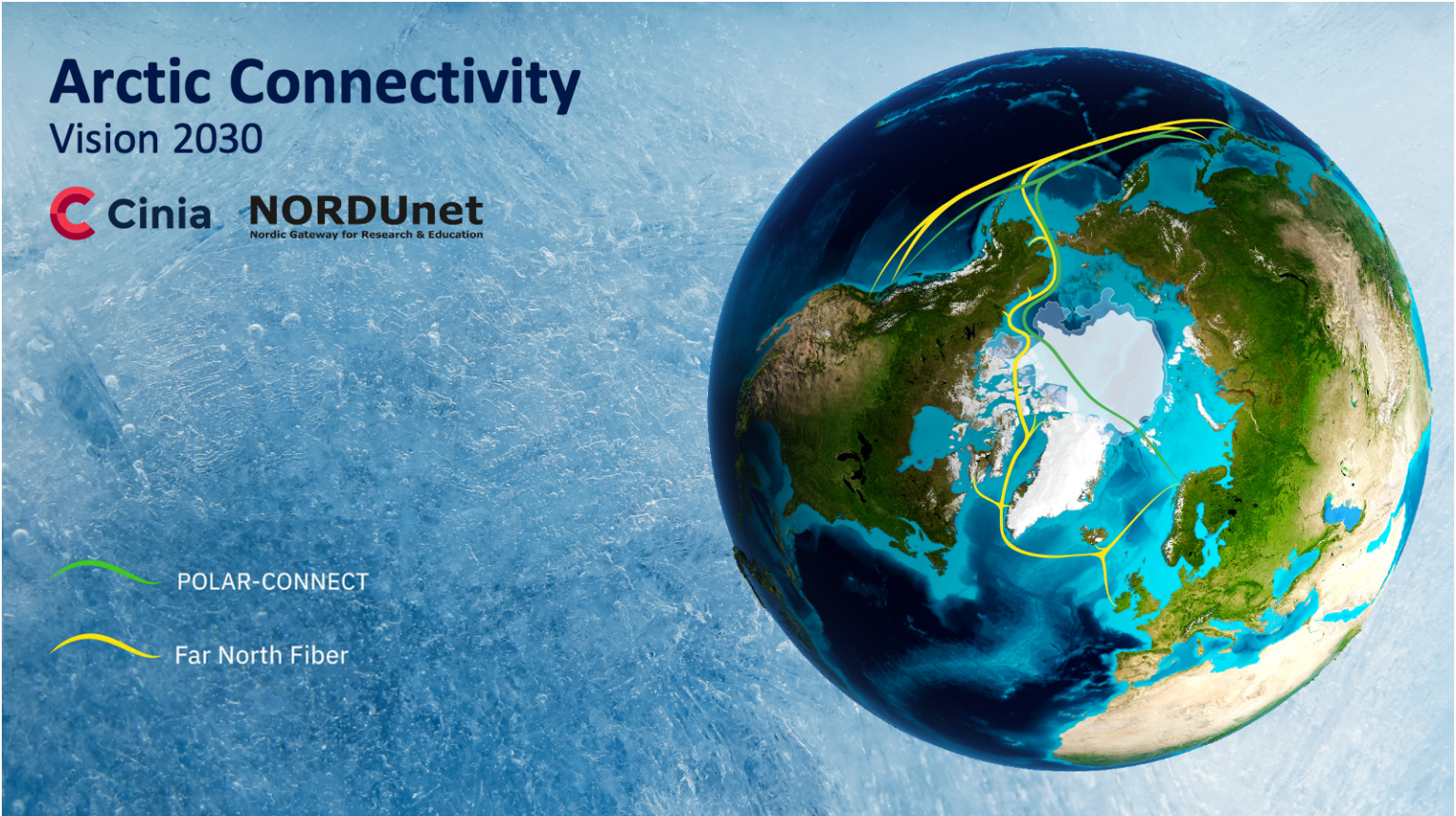 Arctic Connectivity
Vision 2030

Cinia NORDUnet
Nordic Gateway for Research & Education

POLAR-CONNECT

Far North Fiber